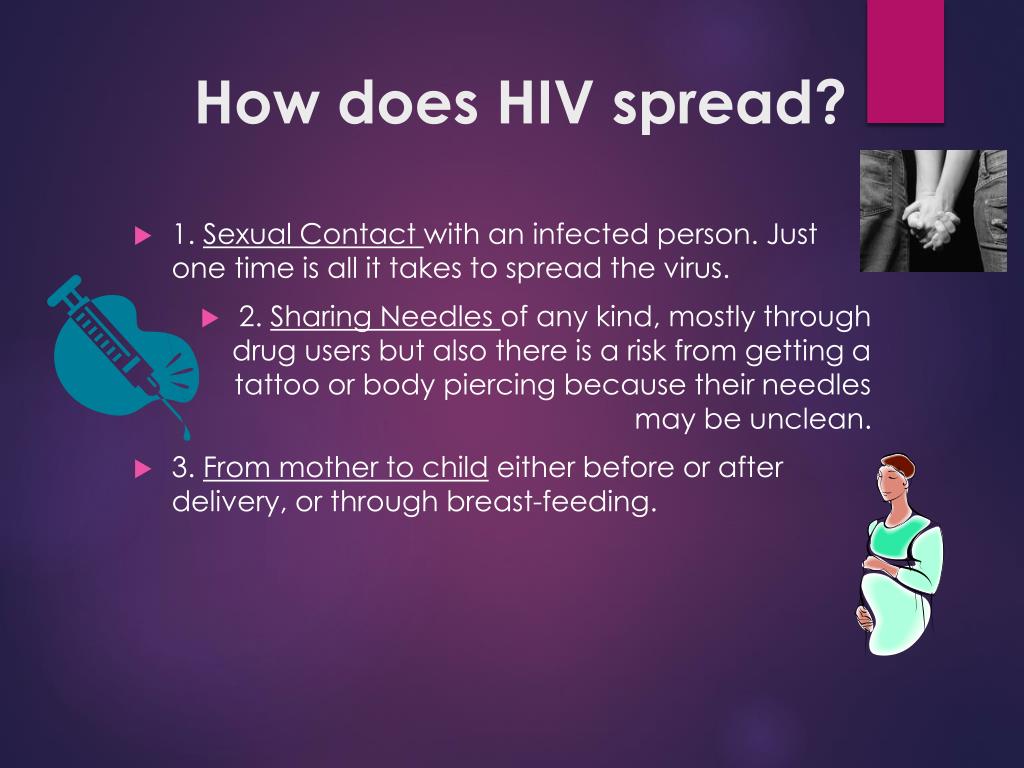 How does HIV spread?

1. Sexual Contact with an infected person. Just one time is all it takes to spread the virus.

2. Sharing Needles of any kind, mostly through drug users but also there is a risk from getting a tattoo or body piercing because their needles may be unclean.

3. From mother to child either before or after delivery, or through breast-feeding.